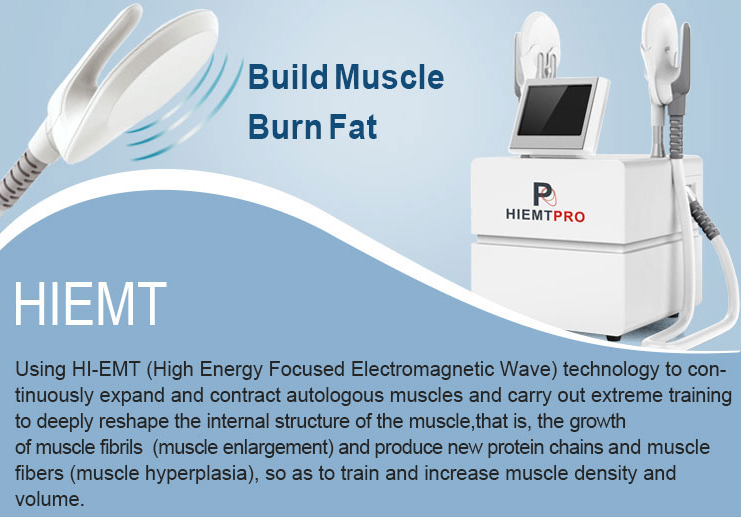 Build Muscle
Burn Fat

P
HIEMTPRO

HIEMT

Using HI-EMT (High Energy Focused Electromagnetic Wave) technology to continuously expand and contract autologous muscles and carry out extreme training to deeply reshape the internal structure of the muscle,that is, the growth of muscle fibrils (muscle enlargement) and produce new protein chains and muscle fibers (muscle hyperplasia), so as to train and increase muscle density and volume.